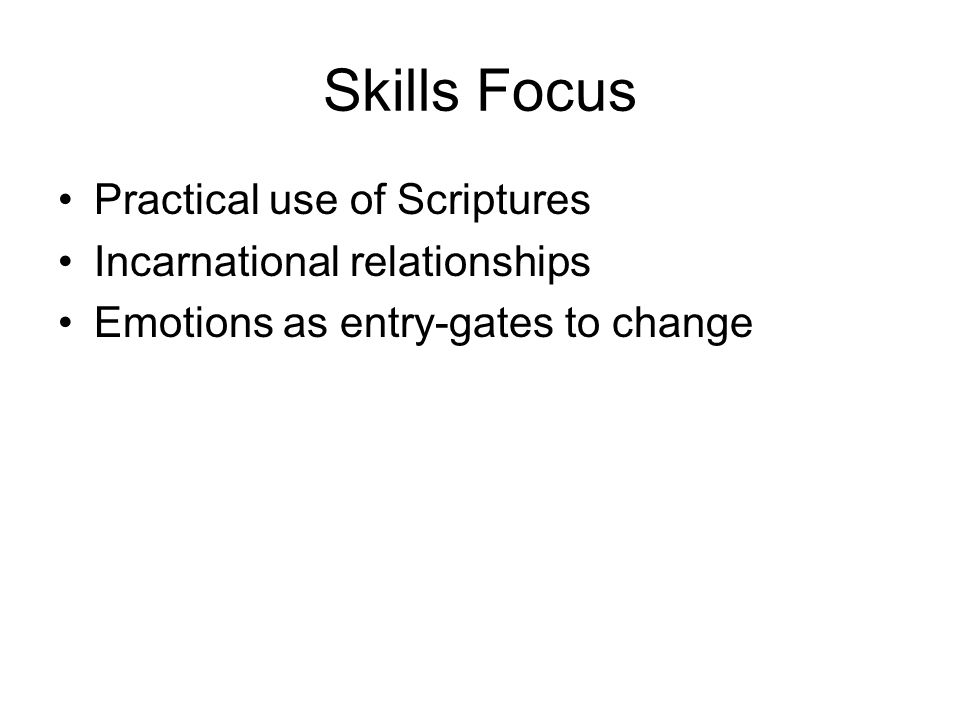 Skills Focus

• Practical use of Scriptures
• Incarnational relationships
• Emotions as entry-gates to change